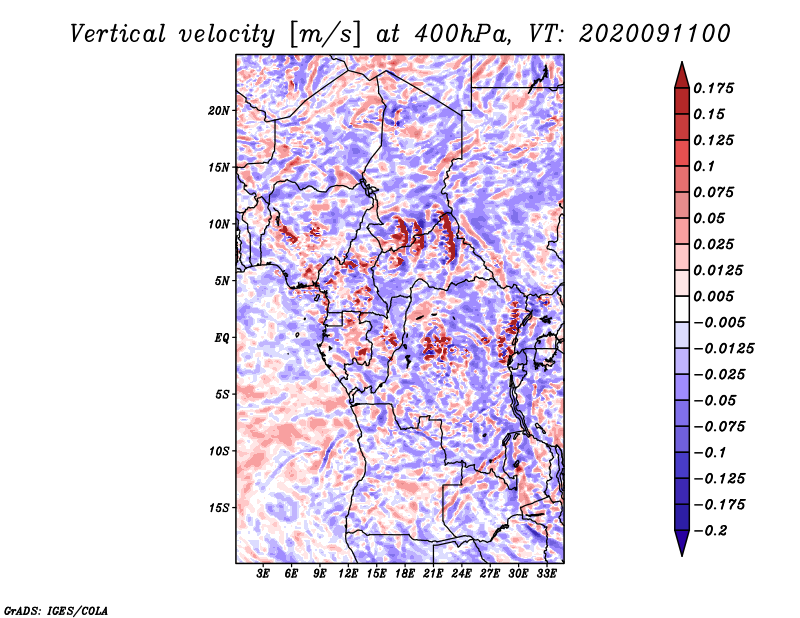 Vertical velocity [m/s] at 400hPa, VT: 2020091100

20N
15N
10N
5N
EQ
5S
10S
15S

3E 6E 9E 12E 15E 18E 21E 24E 27E 30E 33E

0.175
0.15
0.125
0.1
0.075
0.05
0.025
0.0125
0.005
−0.005
−0.0125
−0.025
−0.05
−0.075
−0.1
−0.125
−0.175
−0.2

GrADS: IGES/COLA